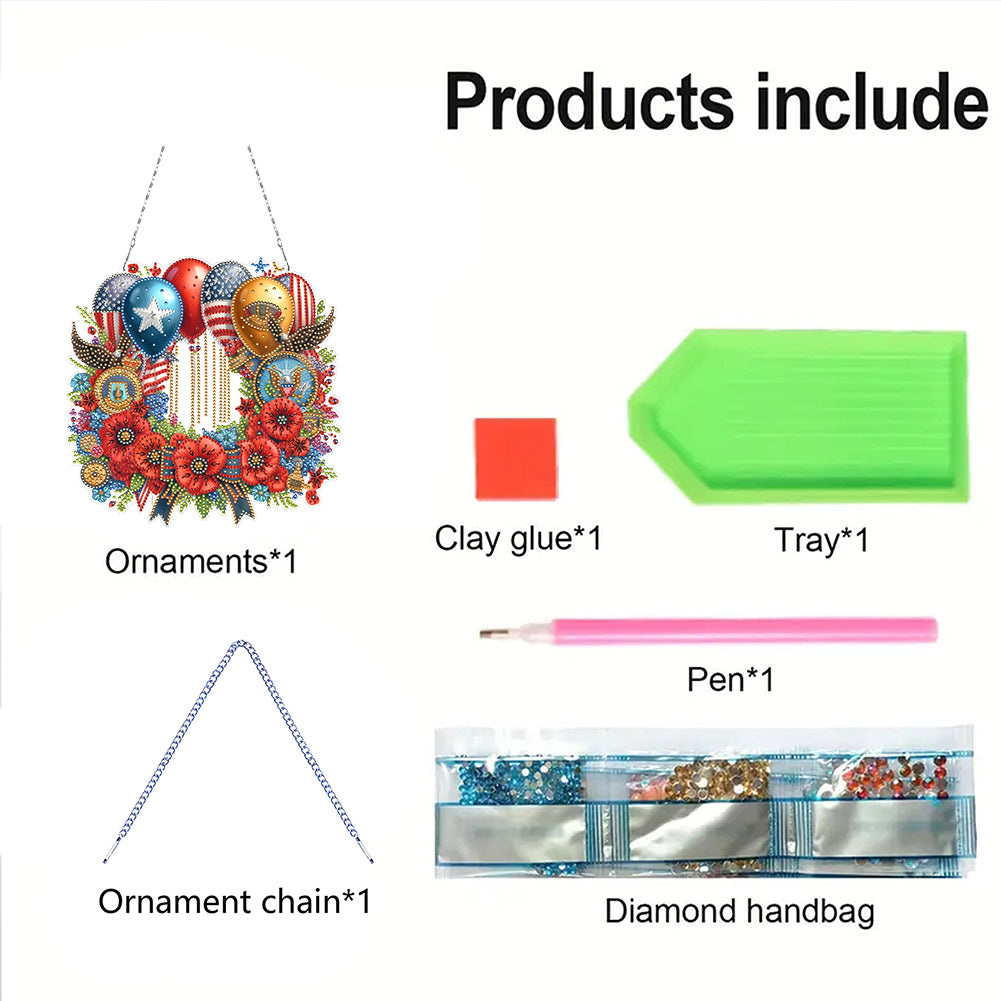 Products include

Ornaments*1

Clay glue*1

Tray*1

Pen*1

Ornament chain*1

Diamond handbag